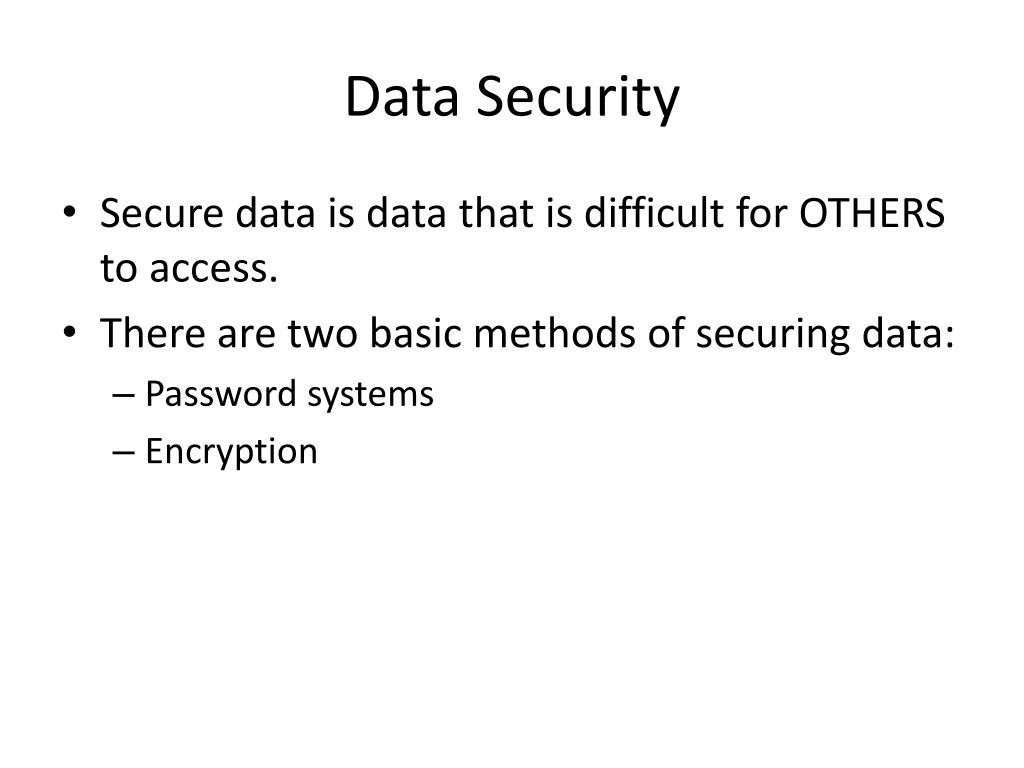 Data Security

• Secure data is data that is difficult for OTHERS to access.
• There are two basic methods of securing data:
– Password systems
– Encryption